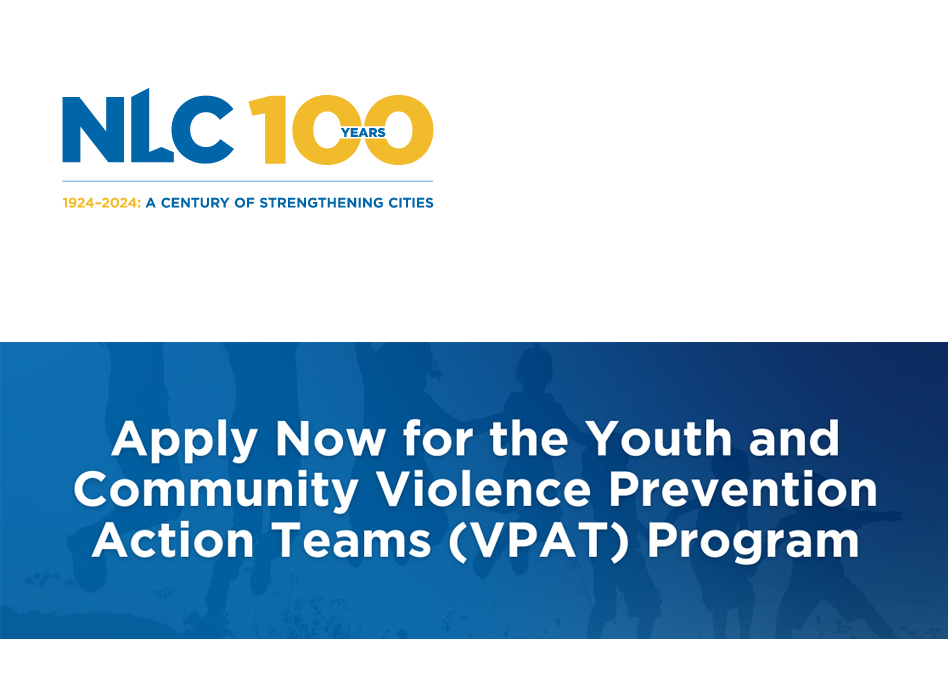 NLC 100 YEARS

1924–2024: A CENTURY OF STRENGTHENING CITIES

Apply Now for the Youth and Community Violence Prevention Action Teams (VPAT) Program